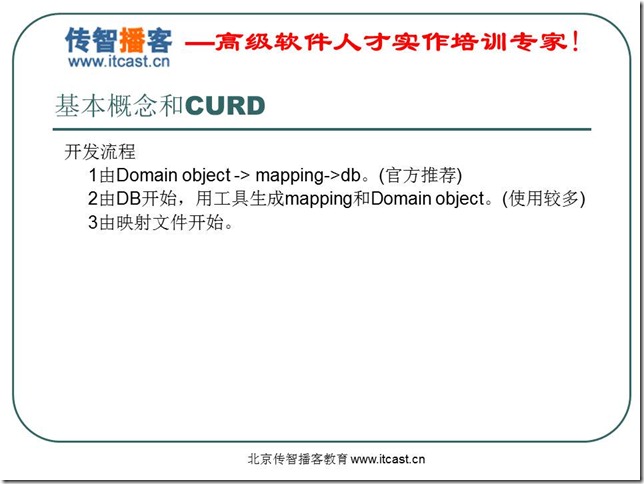 传智播客 —高级软件人才实作培训专家!
www.itcast.cn

基本概念和CURD

开发流程
1由Domain object -> mapping->db。(官方推荐)
2由DB开始，用工具生成mapping和Domain object。(使用较多)
3由映射文件开始。

北京传智播客教育 www.itcast.cn